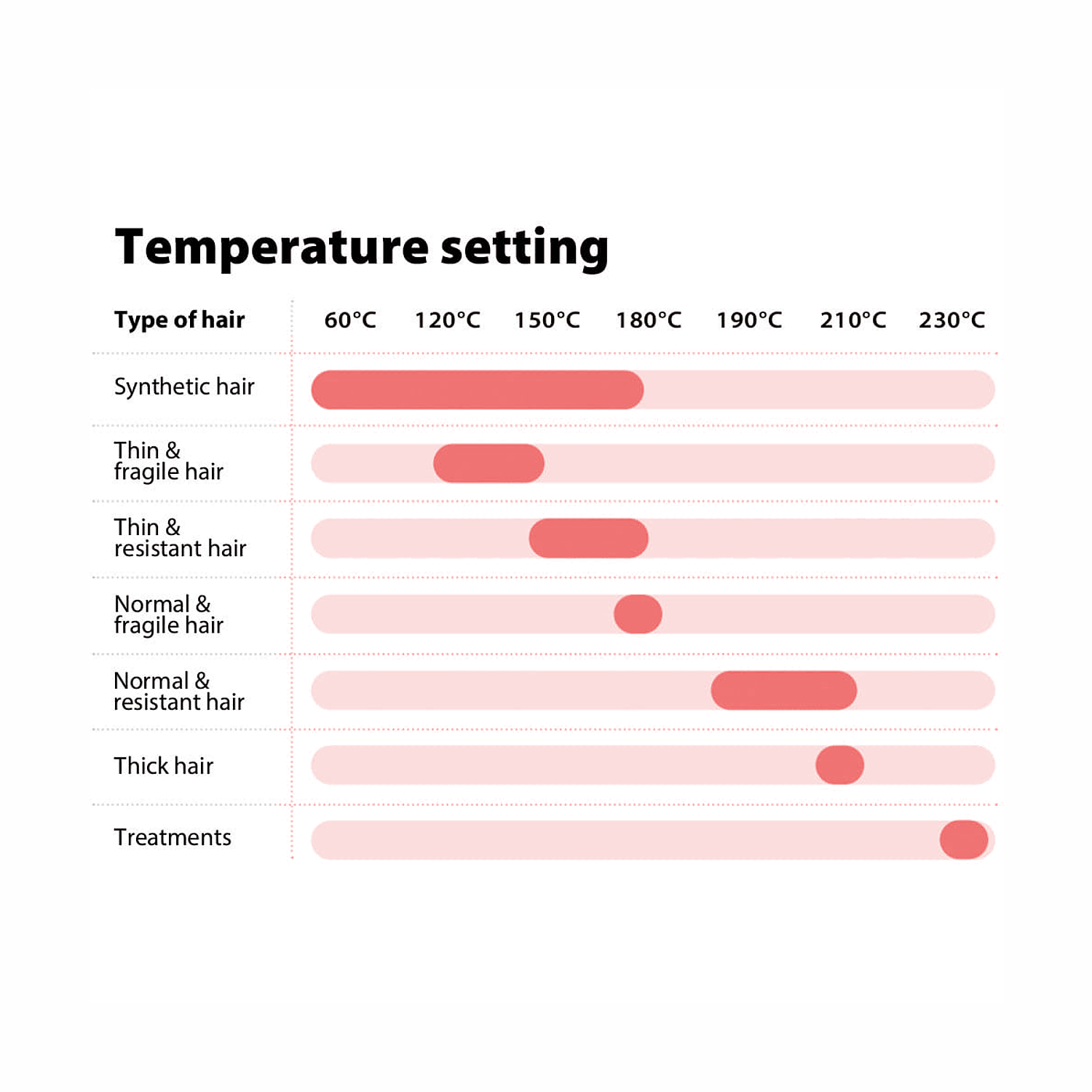 Temperature setting

Type of hair 60°C 120°C 150°C 180°C 190°C 210°C 230°C

Synthetic hair

Thin & fragile hair

Thin & resistant hair

Normal & fragile hair

Normal & resistant hair

Thick hair

Treatments